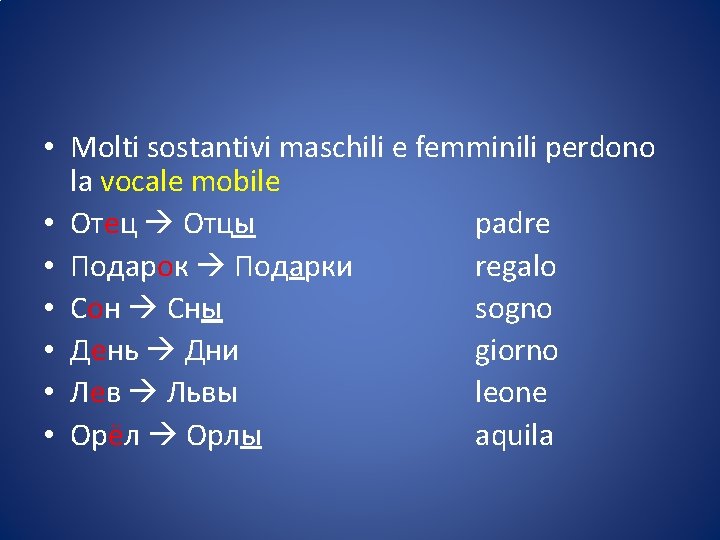 • Molti sostantivi maschili e femminili perdono la vocale mobile
• Отец → Отцы padre
• Подарок → Подарки regalo
• Сон → Сны sogno
• День → Дни giorno
• Лев → Львы leone
• Орёл → Орлы aquila